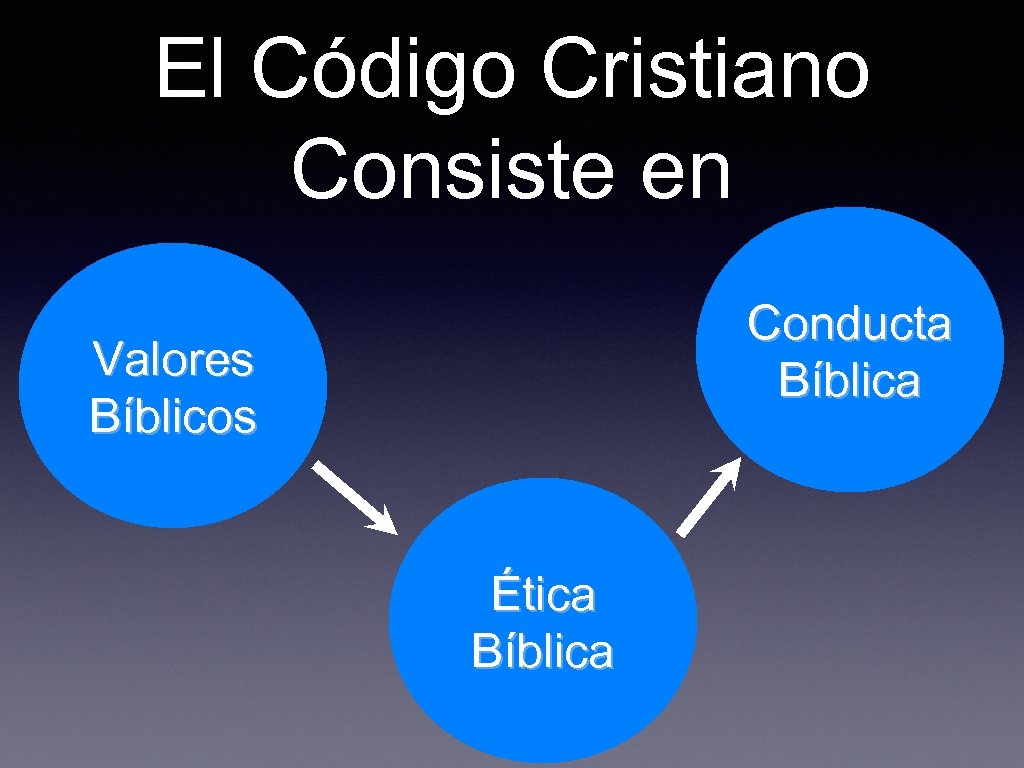 El Código Cristiano Consiste en

Valores Bíblicos

Ética Bíblica

Conducta Bíblica